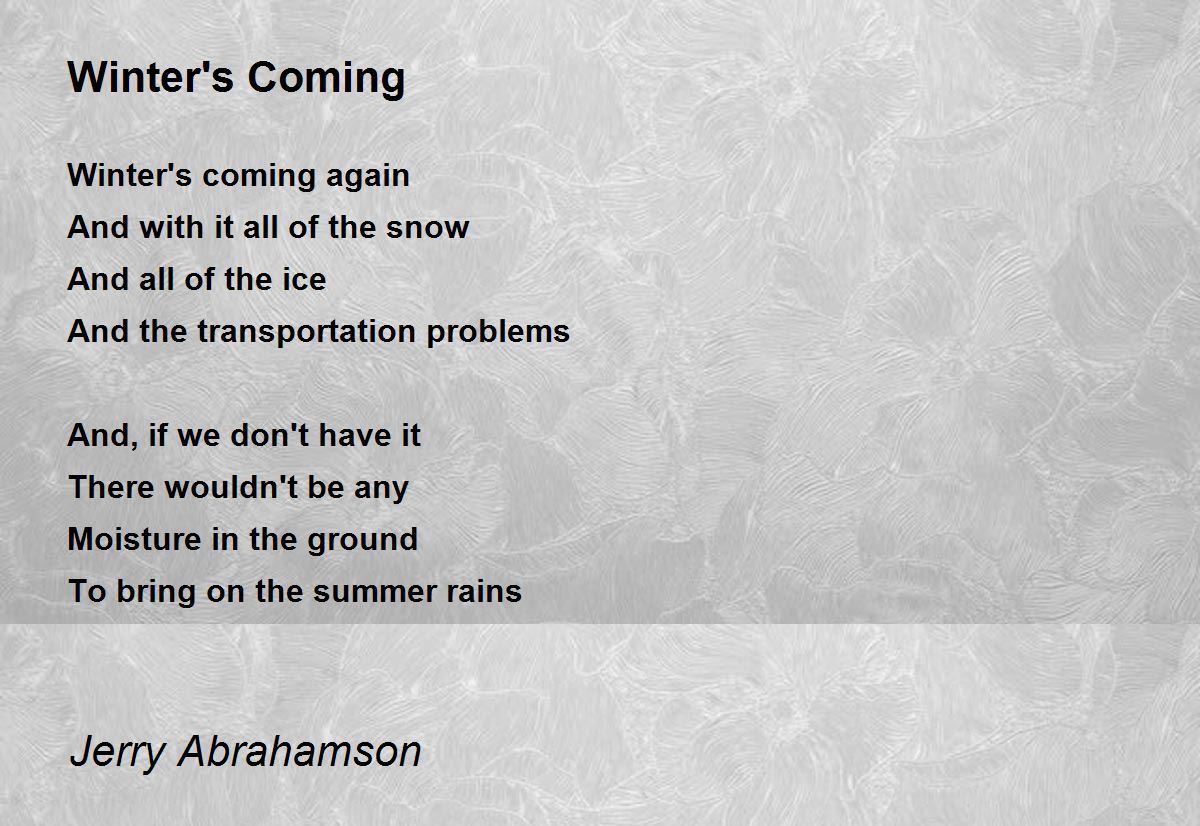 Winter's Coming

Winter's coming again
And with it all of the snow
And all of the ice
And the transportation problems

And, if we don't have it
There wouldn't be any
Moisture in the ground
To bring on the summer rains

Jerry Abrahamson